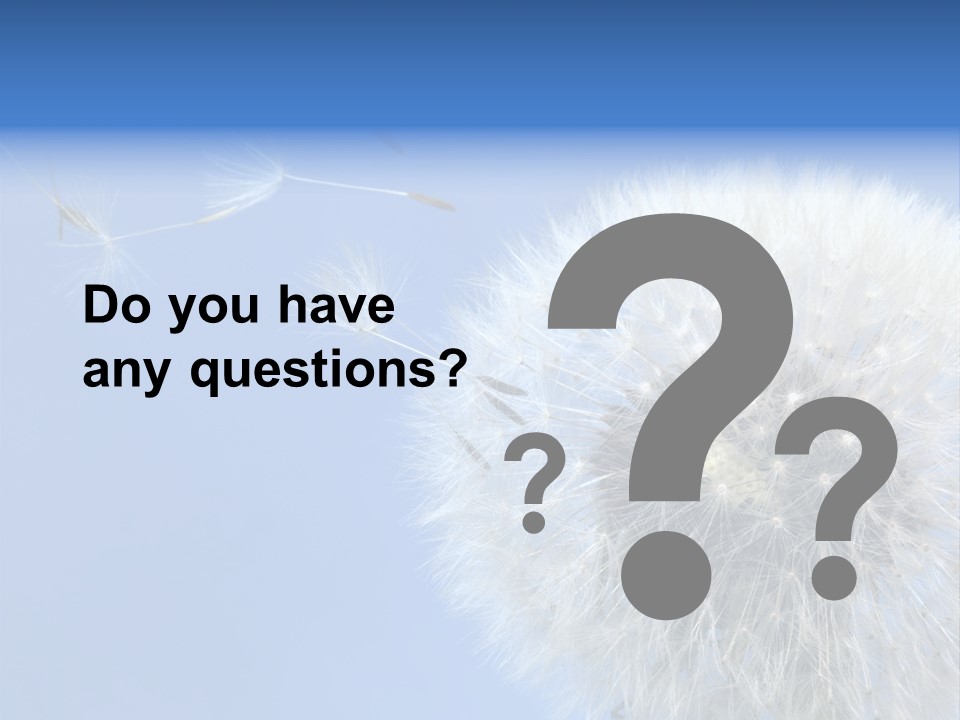 Do you have any questions?

?

?

?